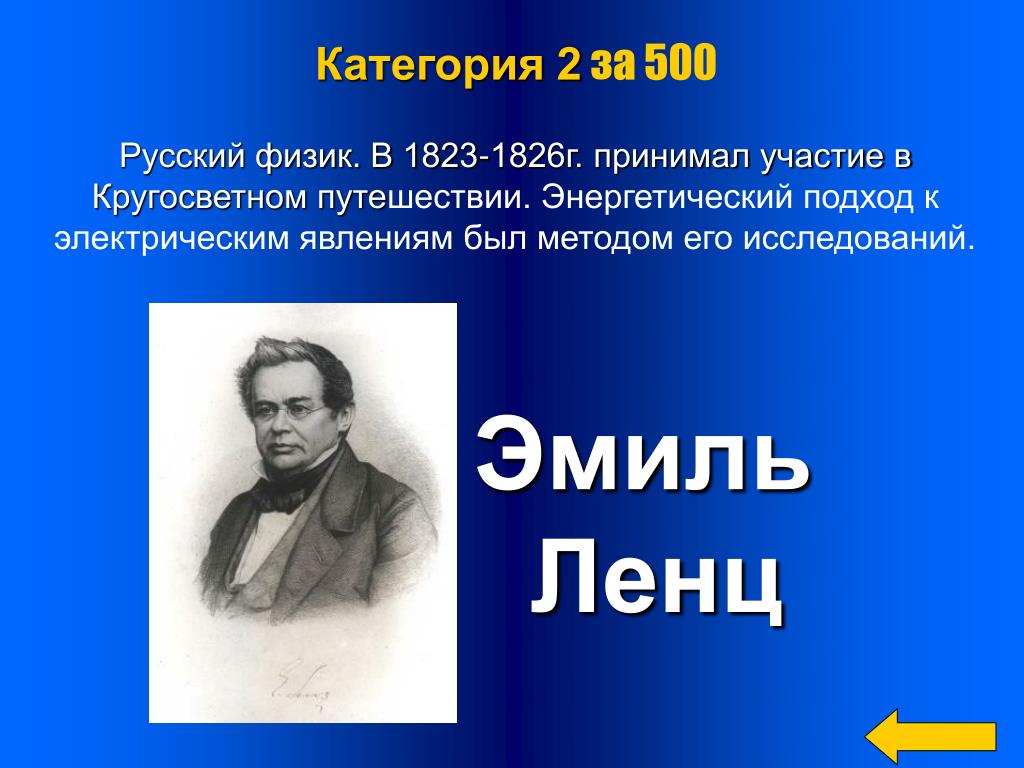 Категория 2 за 500

Русский физик. В 1823-1826г. принимал участие в Кругосветном путешествии. Энергетический подход к электрическим явлениям был методом его исследований.

Эмиль Ленц